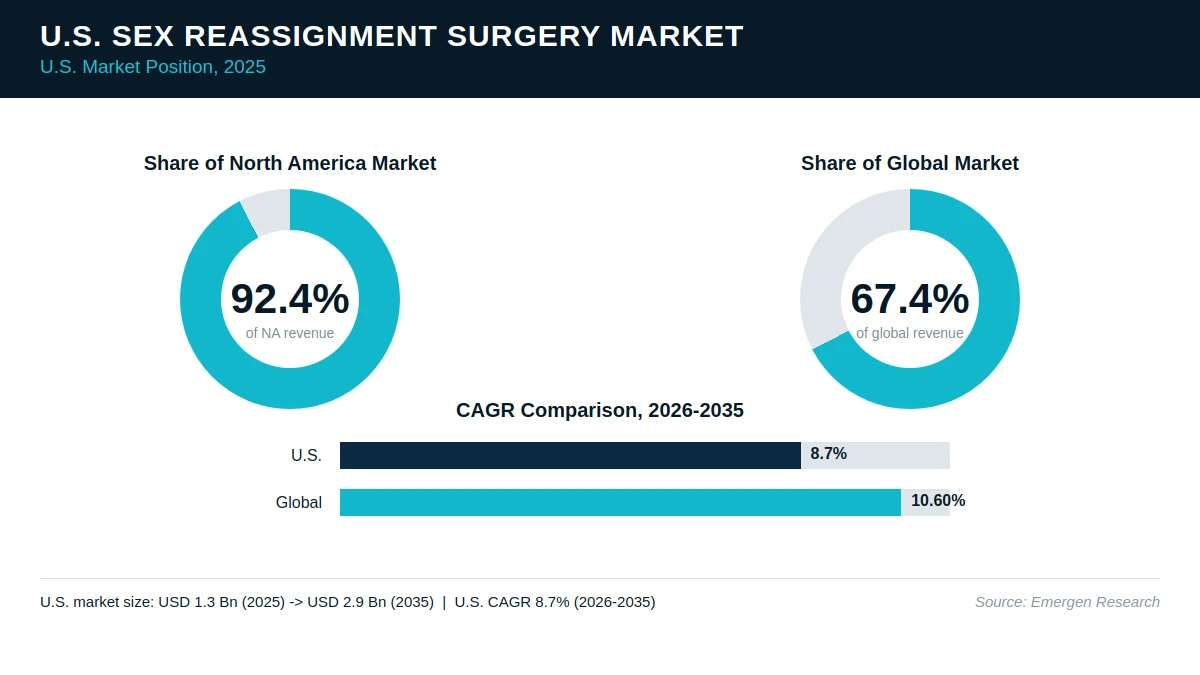 U.S. SEX REASSIGNMENT SURGERY MARKET
U.S. Market Position, 2025

Share of North America Market

92.4%
of NA revenue

Share of Global Market

67.4%
of global revenue

CAGR Comparison, 2026-2035

U.S. 8.7%

Global 10.60%

U.S. market size: USD 1.3 Bn (2025) -> USD 2.9 Bn (2035) | U.S. CAGR 8.7% (2026-2035)

Source: Emergen Research